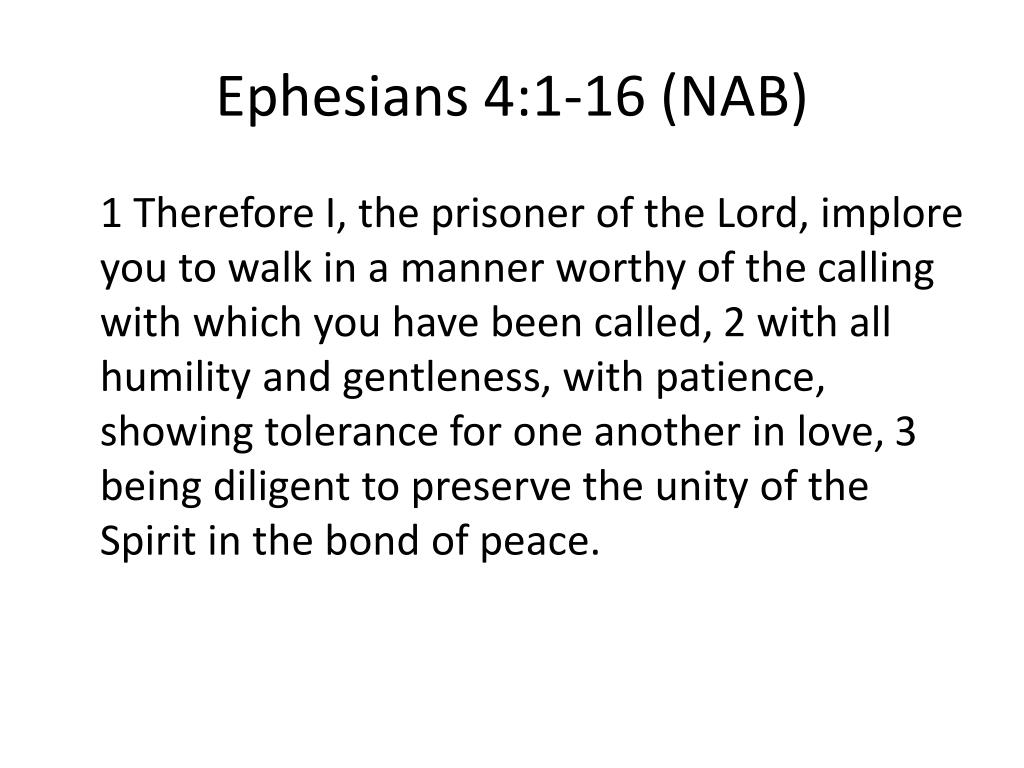 Ephesians 4:1-16 (NAB)

1 Therefore I, the prisoner of the Lord, implore you to walk in a manner worthy of the calling with which you have been called, 2 with all humility and gentleness, with patience, showing tolerance for one another in love, 3 being diligent to preserve the unity of the Spirit in the bond of peace.